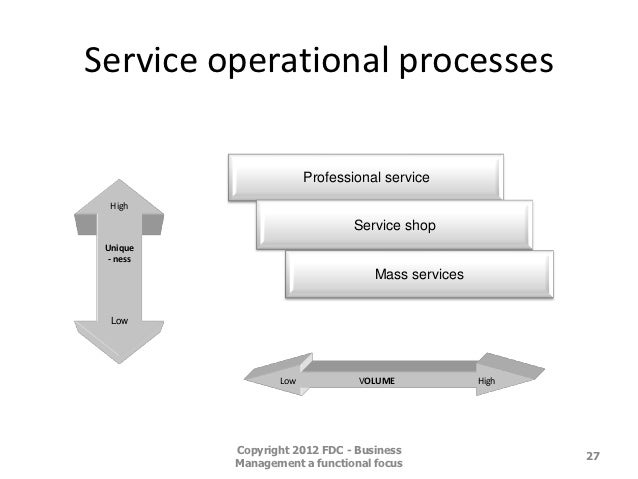 Service operational processes

High

Unique - ness

Low

Professional service

Service shop

Mass services

Low VOLUME High

Copyright 2012 FDC - Business Management a functional focus

27